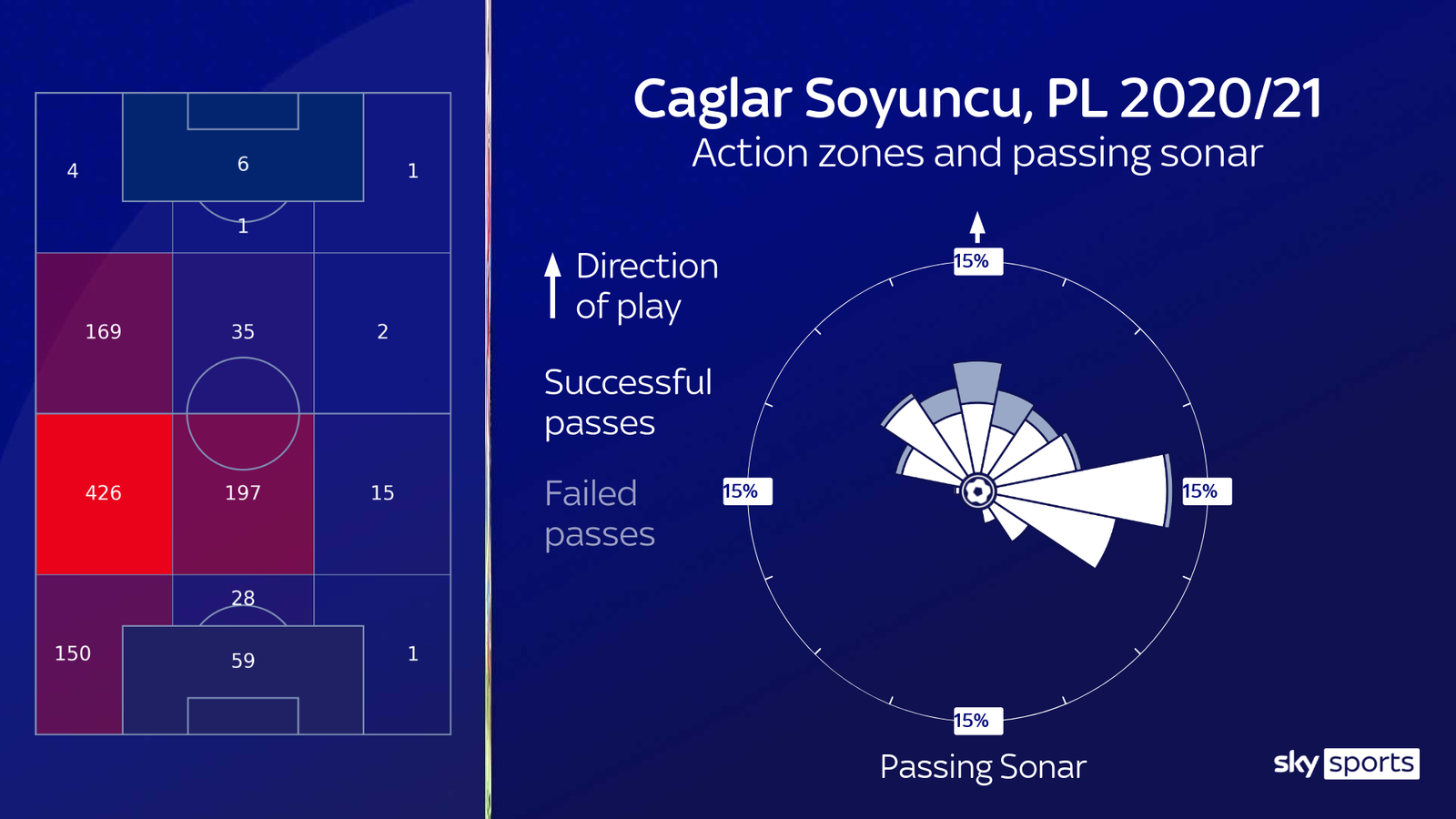 4

6

1

1

169

35

2

426

197

15

28

150

59

1

Caglar Soyuncu, PL 2020/21
Action zones and passing sonar

Direction of play

Successful passes

Failed passes

15%

15%

15%

15%

Passing Sonar

sky sports